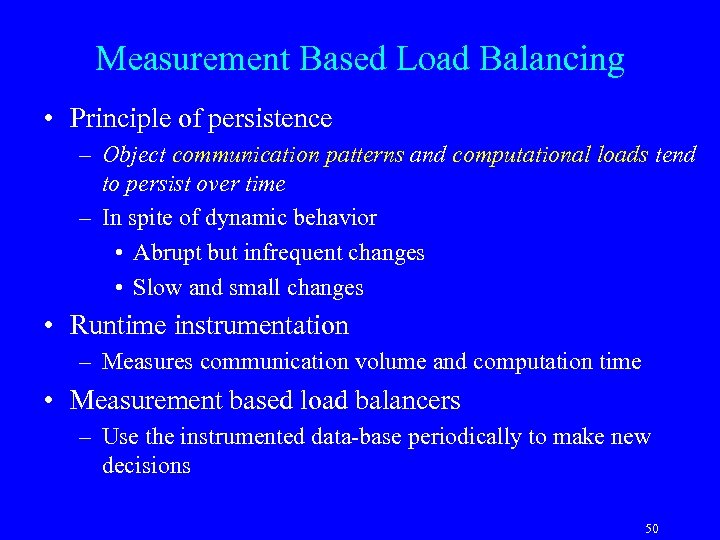 Measurement Based Load Balancing

• Principle of persistence
– Object communication patterns and computational loads tend to persist over time
– In spite of dynamic behavior
• Abrupt but infrequent changes
• Slow and small changes

• Runtime instrumentation
– Measures communication volume and computation time

• Measurement based load balancers
– Use the instrumented data-base periodically to make new decisions

50